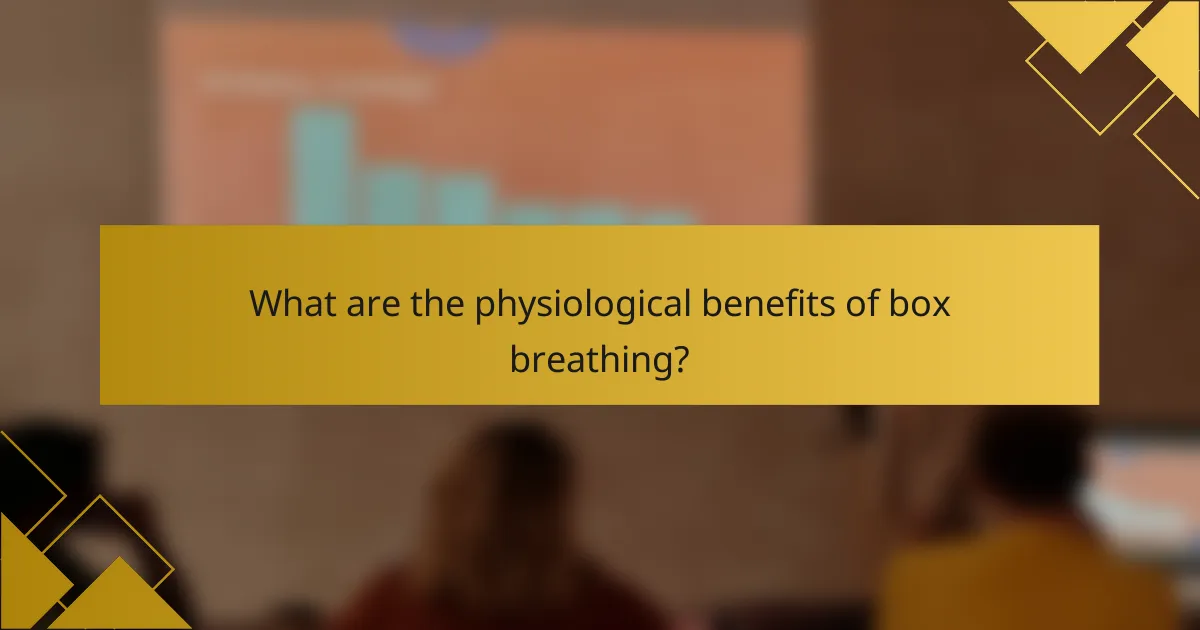 What are the physiological benefits of box breathing?